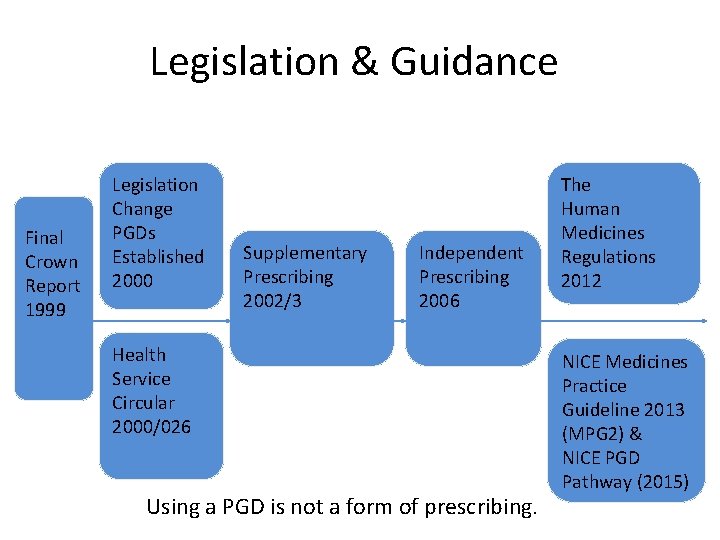 Legislation & Guidance

Final Crown Report 1999

Legislation Change PGDs Established 2000

Health Service Circular 2000/026

Supplementary Prescribing 2002/3

Independent Prescribing 2006

The Human Medicines Regulations 2012

NICE Medicines Practice Guideline 2013 (MPG2) & NICE PGD Pathway (2015)

Using a PGD is not a form of prescribing.